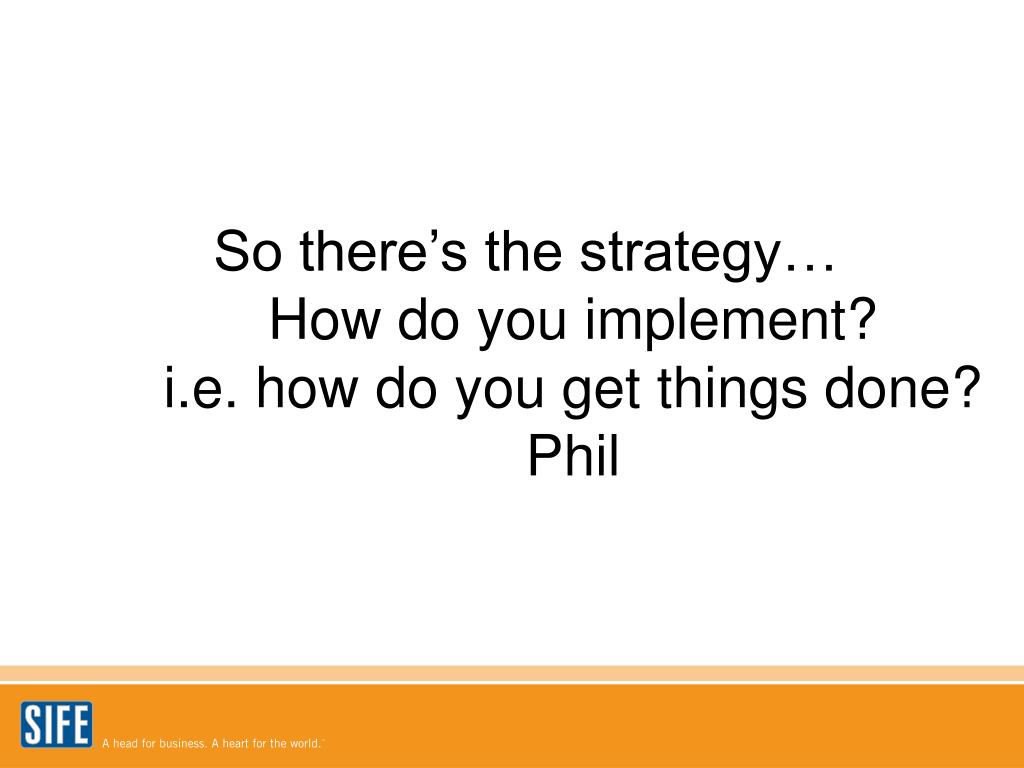 So there's the strategy…
How do you implement?
i.e. how do you get things done?
Phil

SIFE A head for business. A heart for the world.™